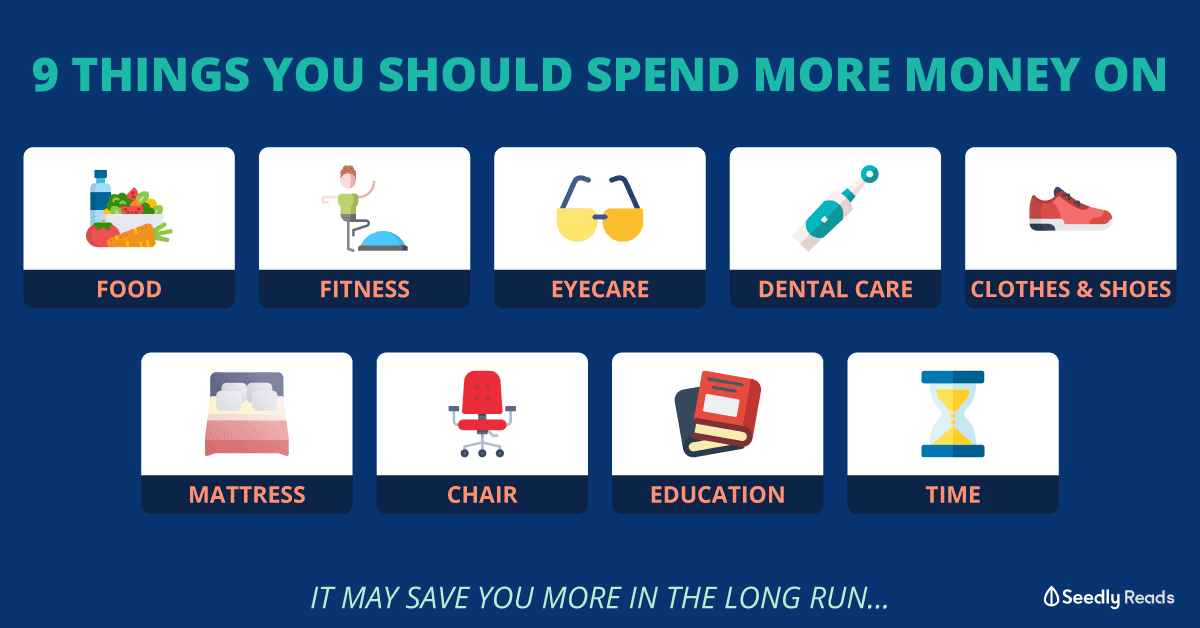 9 THINGS YOU SHOULD SPEND MORE MONEY ON

FOOD

FITNESS

EYECARE

DENTAL CARE

CLOTHES & SHOES

MATTRESS

CHAIR

EDUCATION

TIME

IT MAY SAVE YOU MORE IN THE LONG RUN...

Seedly Reads